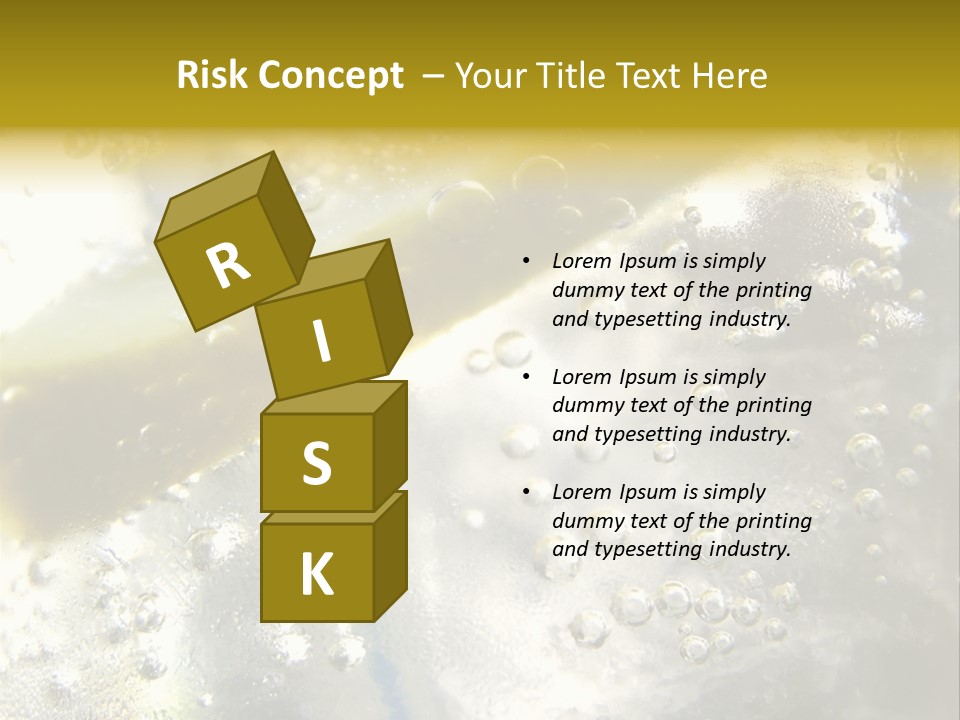 Risk Concept – Your Title Text Here

R
I
S
K

• Lorem Ipsum is simply dummy text of the printing and typesetting industry.

• Lorem Ipsum is simply dummy text of the printing and typesetting industry.

• Lorem Ipsum is simply dummy text of the printing and typesetting industry.